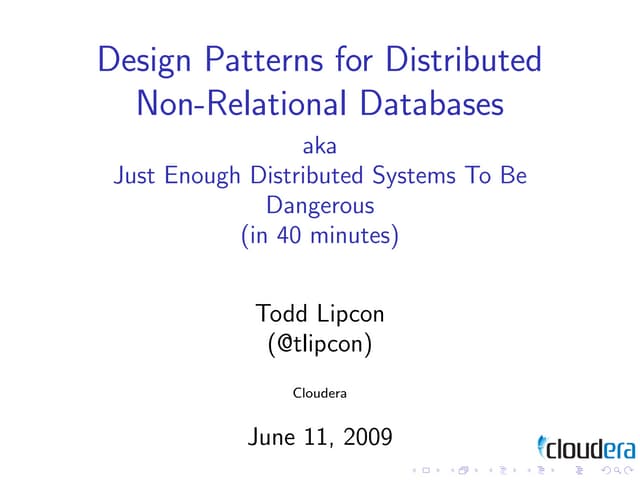 Design Patterns for Distributed Non-Relational Databases

aka
Just Enough Distributed Systems To Be Dangerous
(in 40 minutes)

Todd Lipcon
(@tlipcon)

Cloudera

June 11, 2009

cloudera